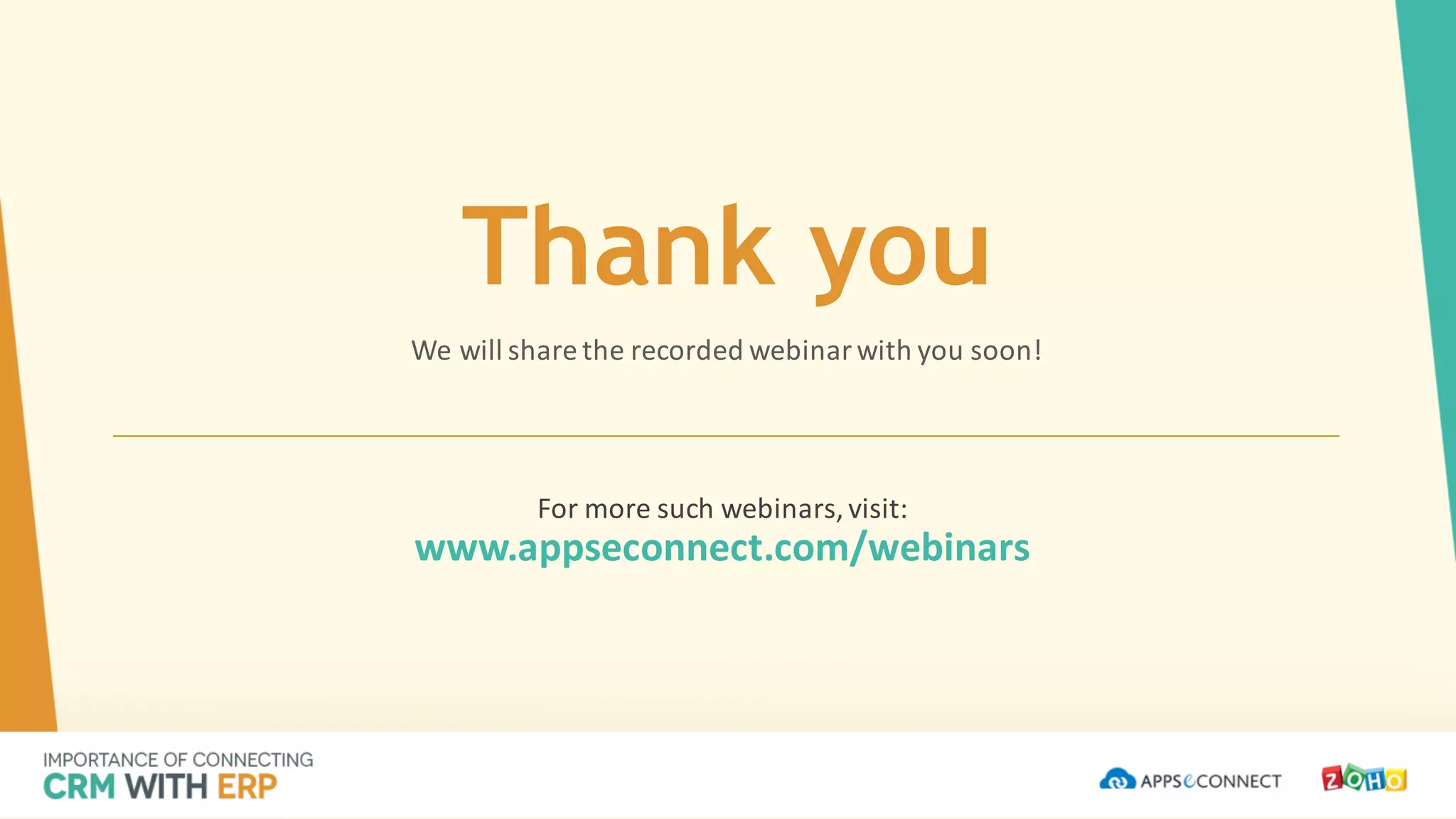 Thank you

We will share the recorded webinar with you soon!

For more such webinars, visit:
www.appseconnect.com/webinars

IMPORTANCE OF CONNECTING
CRM WITH ERP

APPSeCONNECT

ZOHO